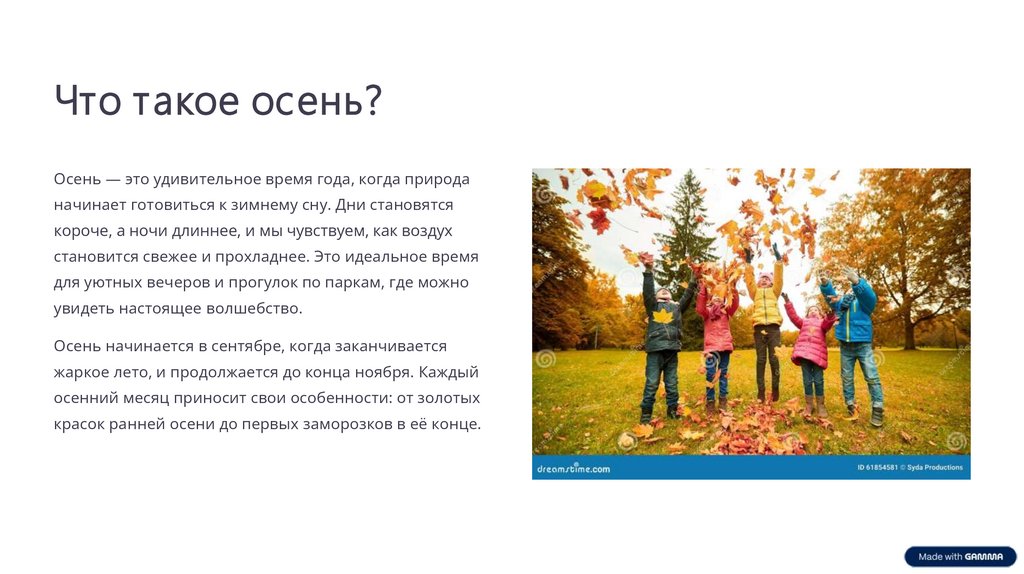 Что такое осень?

Осень — это удивительное время года, когда природа начинает готовиться к зимнему сну. Дни становятся короче, а ночи длиннее, и мы чувствуем, как воздух становится свежее и прохладнее. Это идеальное время для уютных вечеров и прогулок по паркам, где можно увидеть настоящее волшебство.

Осень начинается в сентябре, когда заканчивается жаркое лето, и продолжается до конца ноября. Каждый осенний месяц приносит свои особенности: от золотых красок ранней осени до первых заморозков в её конце.

dreamstime.com

ID 61854581 © Syda Productions

Made with GAMMA